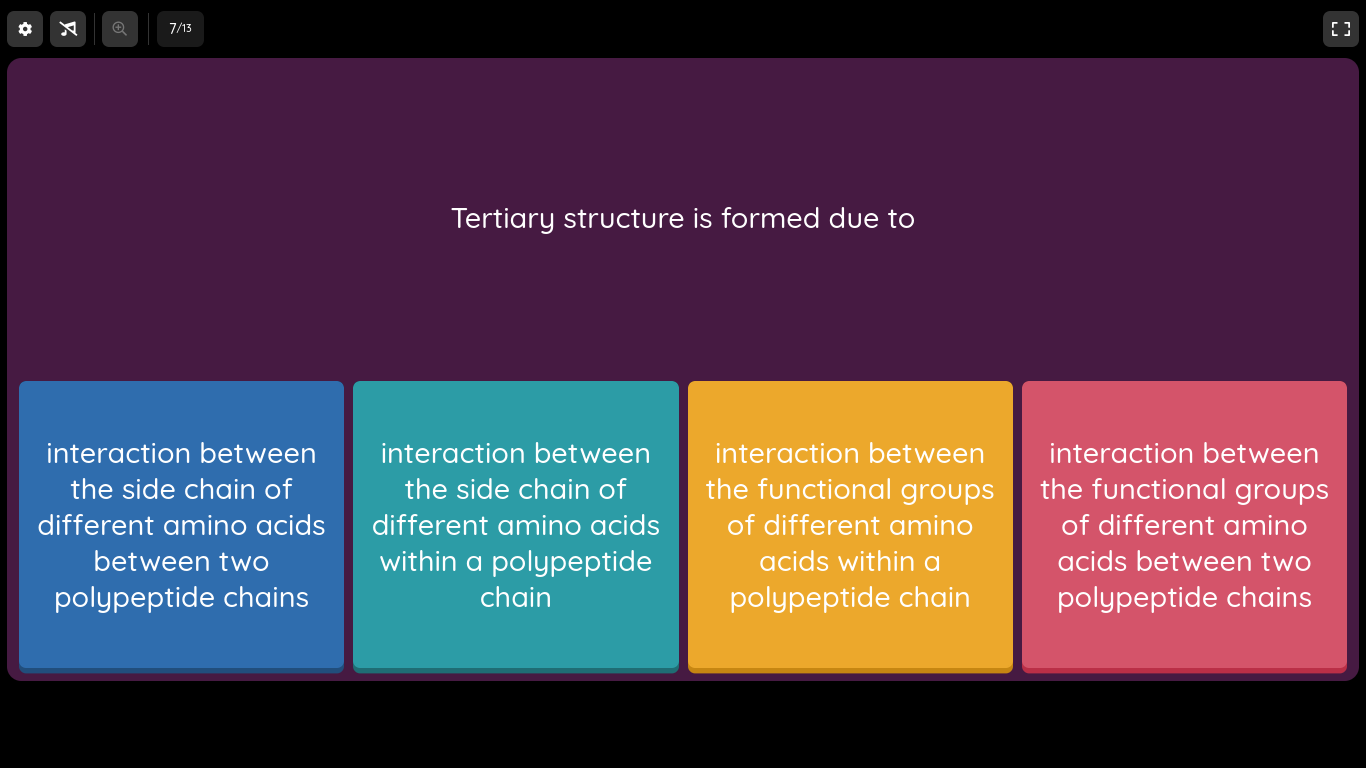 7/13

Tertiary structure is formed due to

interaction between the side chain of different amino acids between two polypeptide chains

interaction between the side chain of different amino acids within a polypeptide chain

interaction between the functional groups of different amino acids within a polypeptide chain

interaction between the functional groups of different amino acids between two polypeptide chains